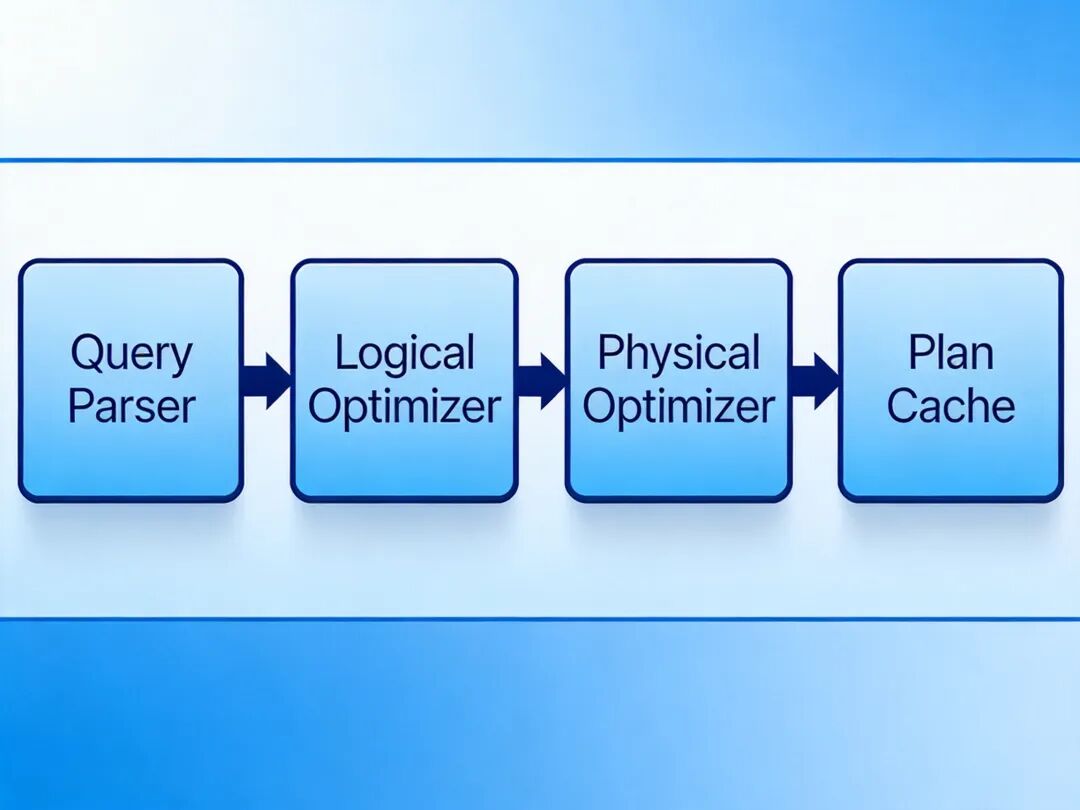 Query Parser

Logical Optimizer

Physical Optimizer

Plan Cache